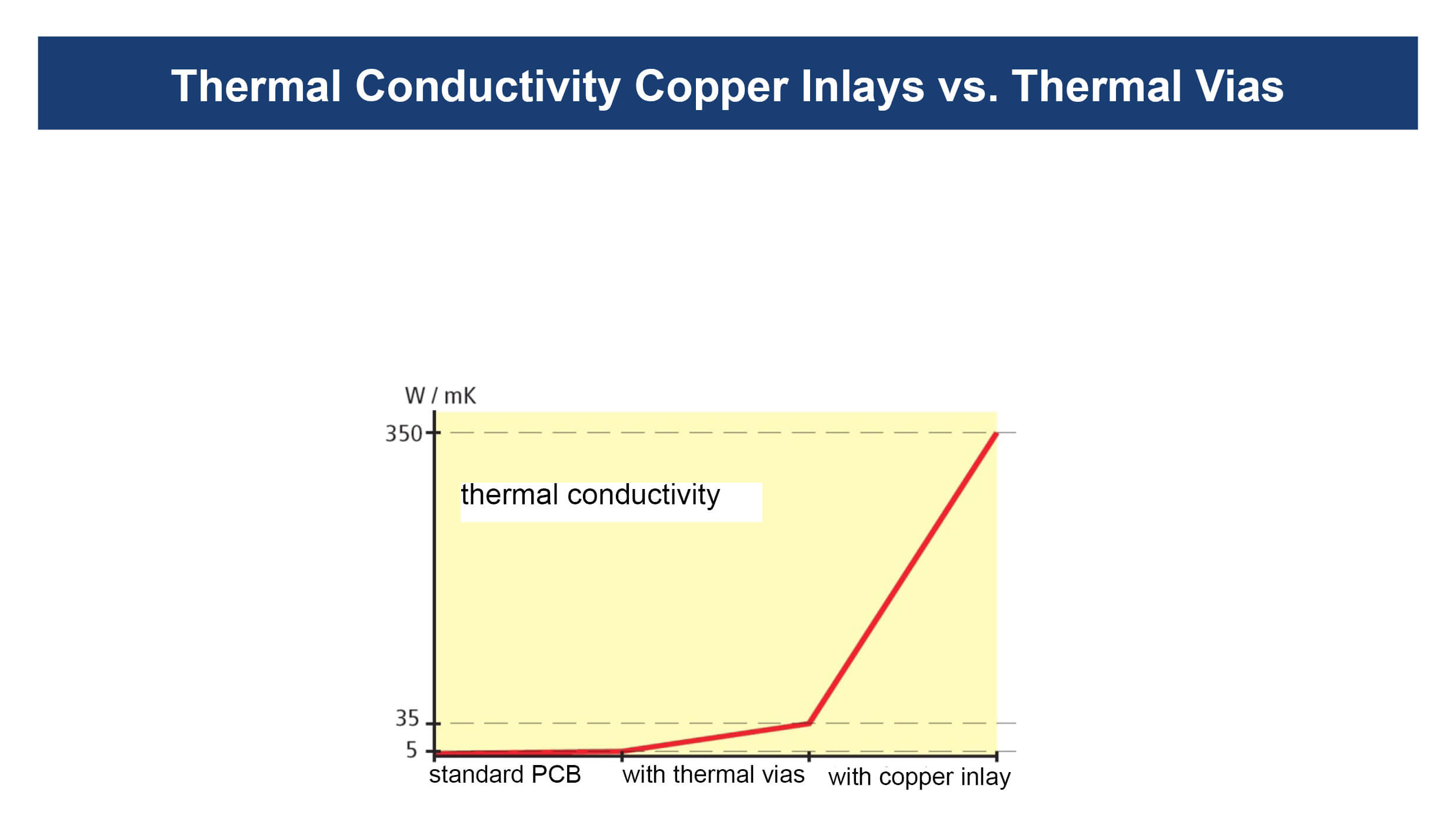 Thermal Conductivity Copper Inlays vs. Thermal Vias

W / mK

350

thermal conductivity

35

5

standard PCB

with thermal vias

with copper inlay